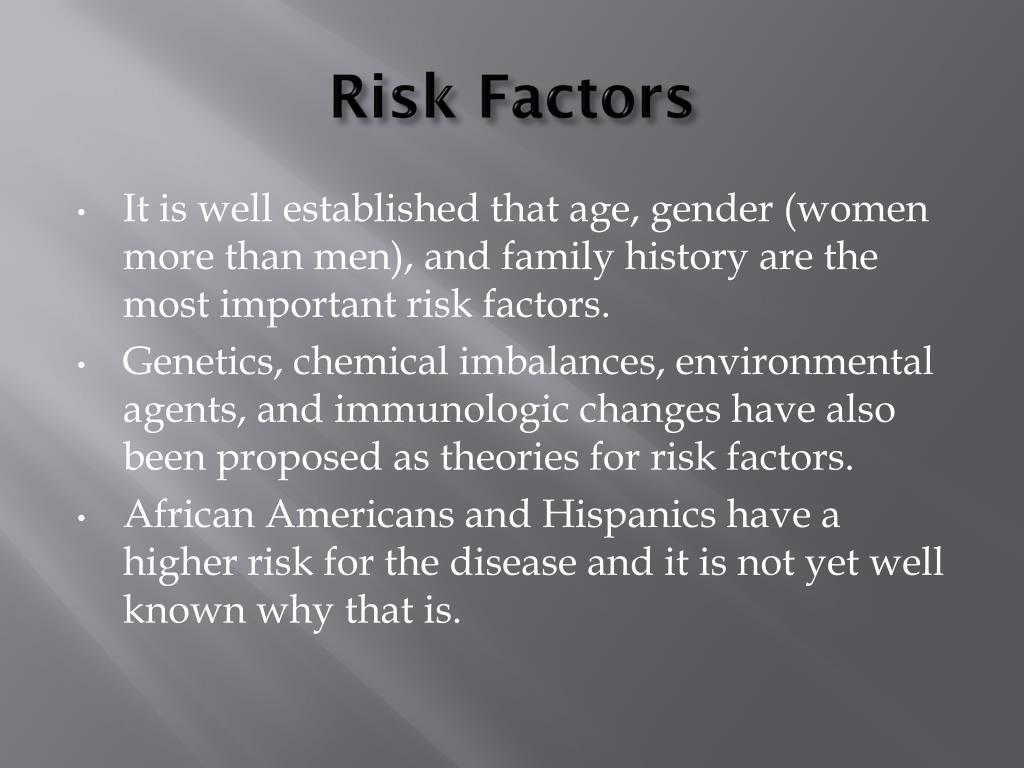 Risk Factors

• It is well established that age, gender (women more than men), and family history are the most important risk factors.
• Genetics, chemical imbalances, environmental agents, and immunologic changes have also been proposed as theories for risk factors.
• African Americans and Hispanics have a higher risk for the disease and it is not yet well known why that is.